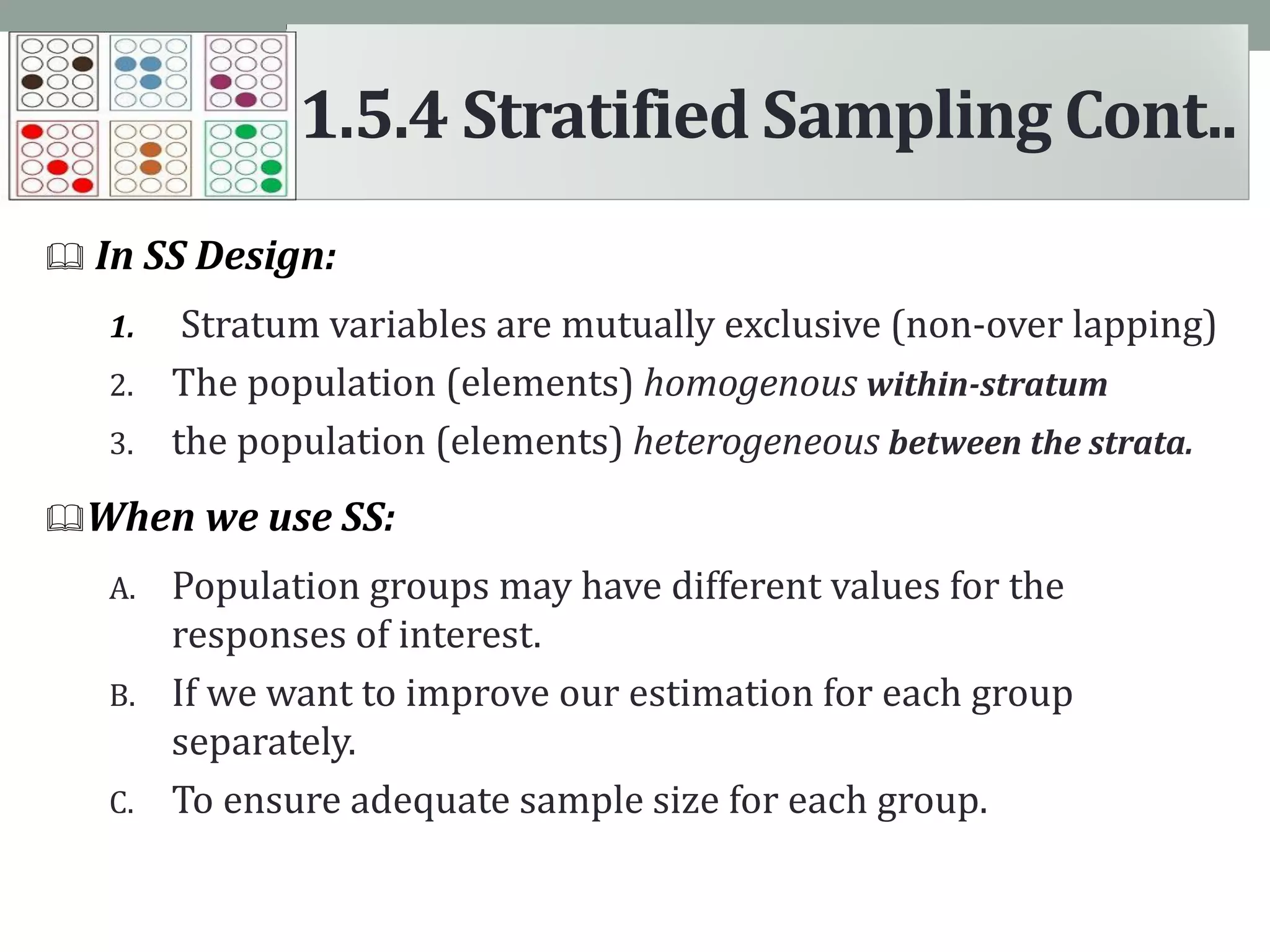 1.5.4 Stratified Sampling Cont..

In SS Design:

1. Stratum variables are mutually exclusive (non-over lapping)
2. The population (elements) homogenous within-stratum
3. the population (elements) heterogeneous between the strata.

When we use SS:

A. Population groups may have different values for the responses of interest.
B. If we want to improve our estimation for each group separately.
C. To ensure adequate sample size for each group.